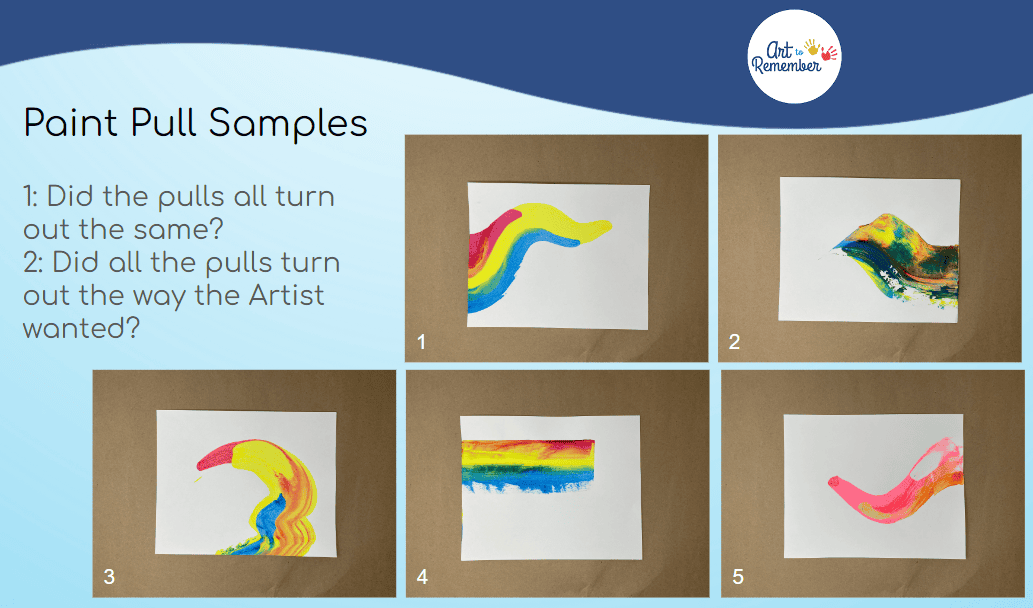 Art to Remember

Paint Pull Samples

1: Did the pulls all turn out the same?
2: Did all the pulls turn out the way the Artist wanted?

1

2

3

4

5